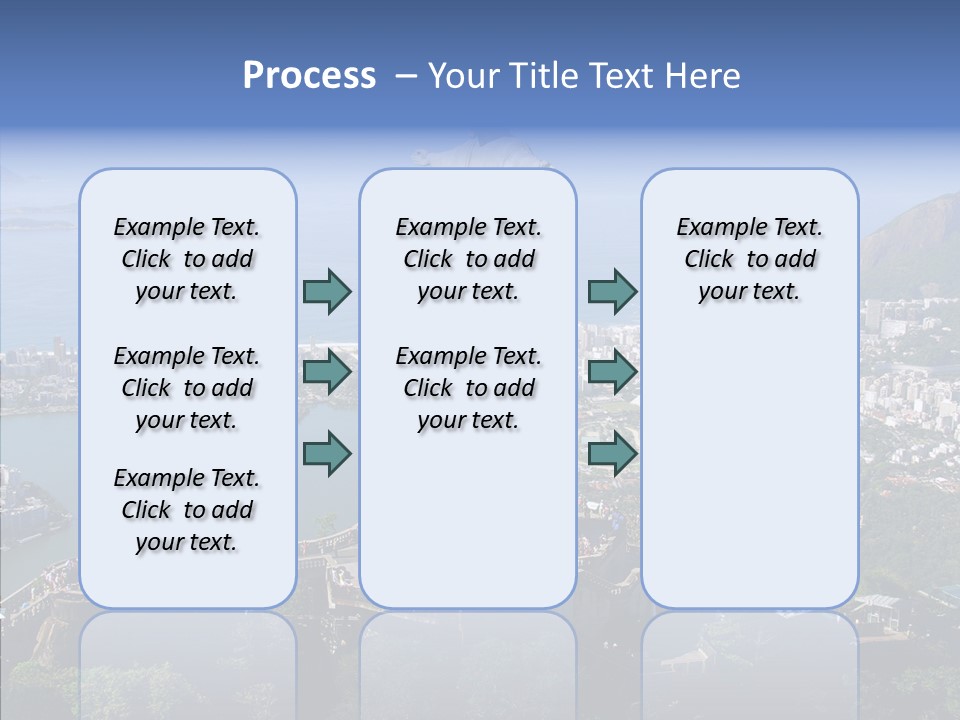 Process – Your Title Text Here

Example Text. Click to add your text.

Example Text. Click to add your text.

Example Text. Click to add your text.

Example Text. Click to add your text.

Example Text. Click to add your text.

Example Text. Click to add your text.